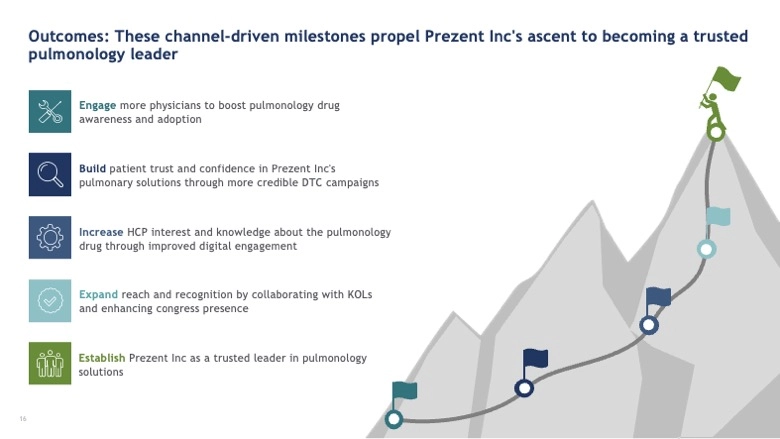 Outcomes: These channel-driven milestones propel Prezent Inc's ascent to becoming a trusted pulmonology leader

Engage more physicians to boost pulmonology drug awareness and adoption

Build patient trust and confidence in Prezent Inc's pulmonary solutions through more credible DTC campaigns

Increase HCP interest and knowledge about the pulmonology drug through improved digital engagement

Expand reach and recognition by collaborating with KOLs and enhancing congress presence

Establish Prezent Inc as a trusted leader in pulmonology solutions

16